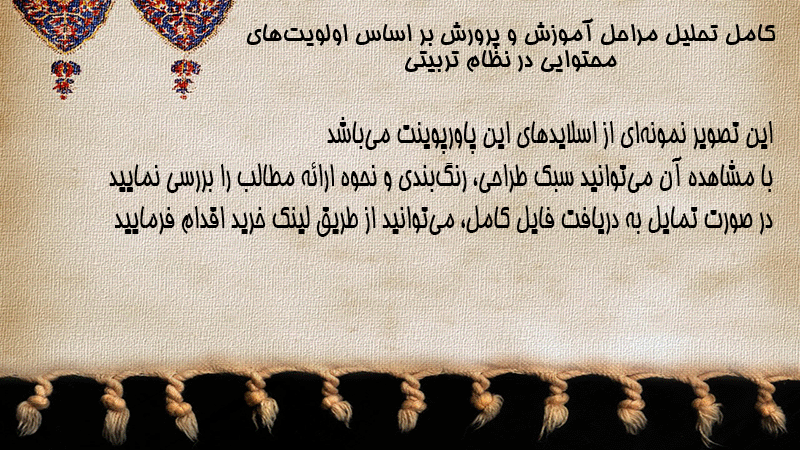 کامل تحلیل مراحل آموزش و پرورش بر اساس اولویت‌های محتوایی در نظام تربیتی

این تصویر نمونه‌ای از اسلایدهای این پاورپوینت می‌باشد
با مشاهده آن می‌توانید سبک طراحی، رنگ‌بندی و نحوه ارائه مطالب را بررسی نمایید
در صورت تمایل به دریافت فایل کامل، می‌توانید از طریق لینک خرید اقدام فرمایید